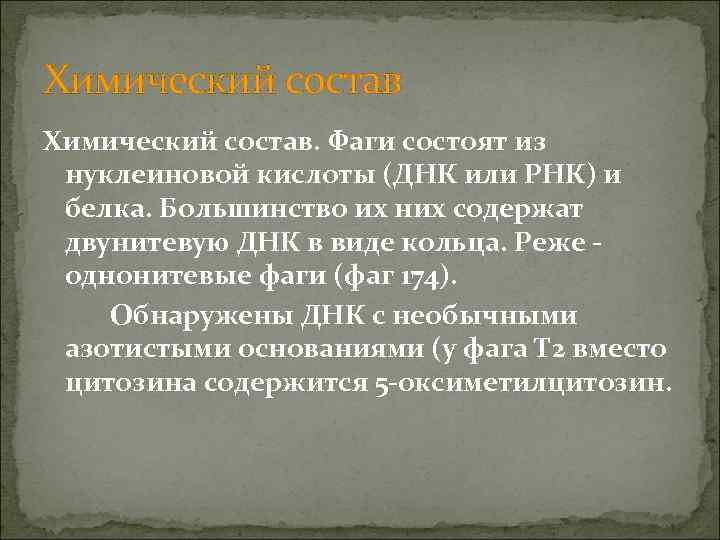 Химический состав

Химический состав. Фаги состоят из нуклеиновой кислоты (ДНК или РНК) и белка. Большинство их них содержат двунитевую ДНК в виде кольца. Реже - однонитевые фаги (фаг 174).

Обнаружены ДНК с необычными азотистыми основаниями (у фага Т2 вместо цитозина содержится 5-оксиметилцитозин.